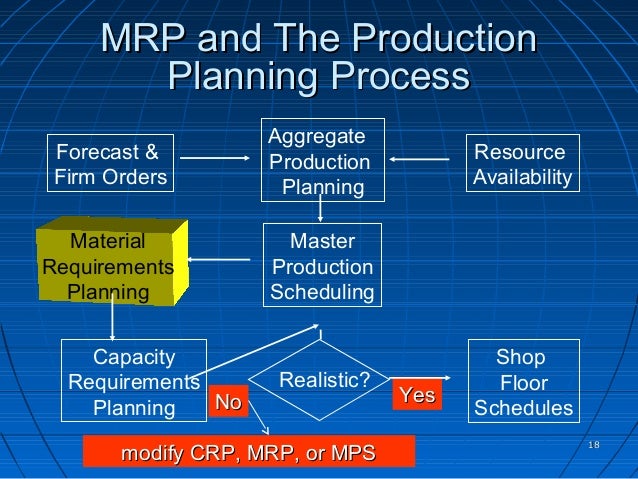 MRP and The Production Planning Process

Forecast & Firm Orders

Aggregate Production Planning

Resource Availability

Material Requirements Planning

Master Production Scheduling

Capacity Requirements Planning

Realistic?

No

Yes

Shop Floor Schedules

modify CRP, MRP, or MPS

18